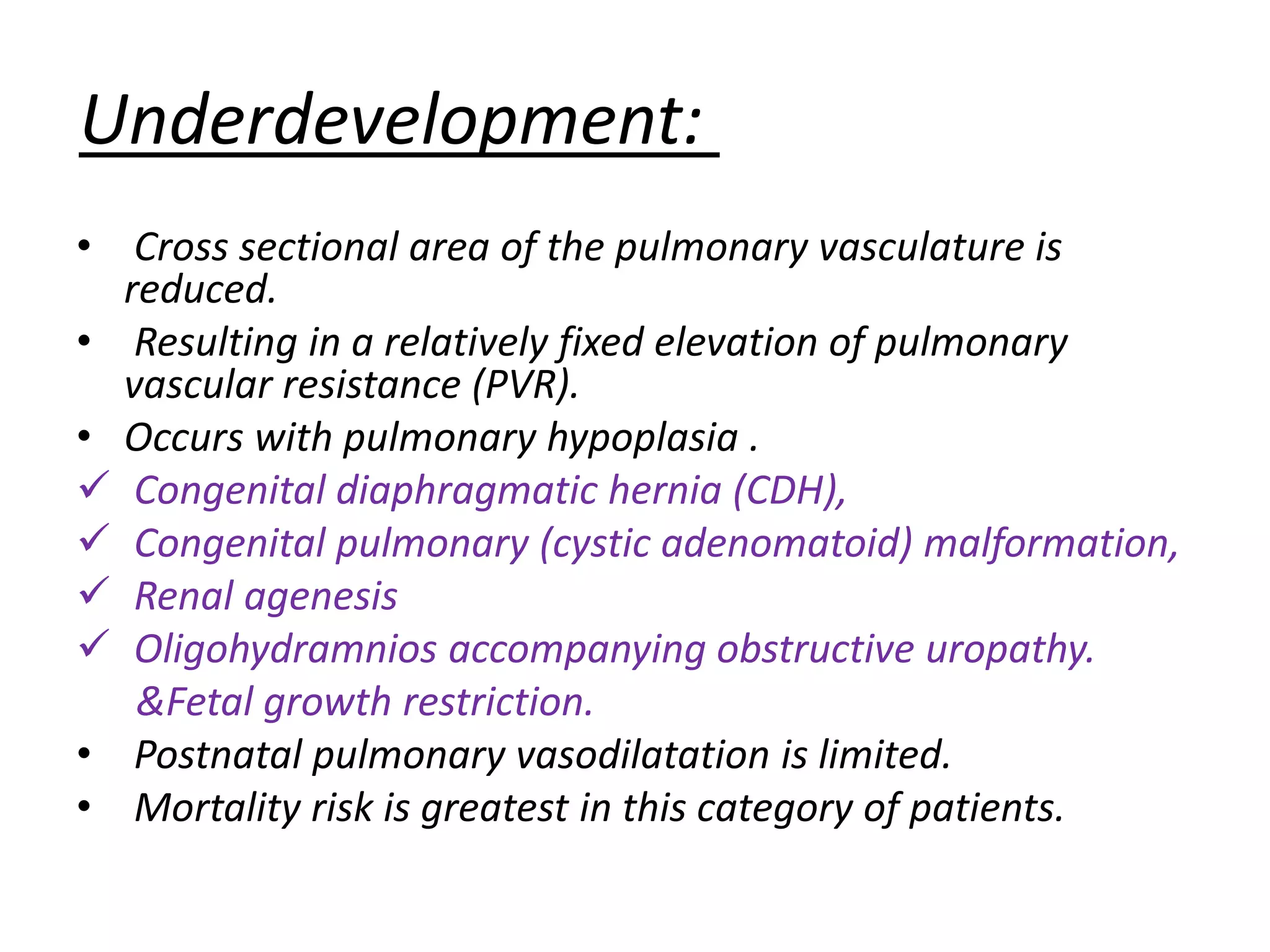 Underdevelopment:

• Cross sectional area of the pulmonary vasculature is reduced.
• Resulting in a relatively fixed elevation of pulmonary vascular resistance (PVR).
• Occurs with pulmonary hypoplasia .
✓ Congenital diaphragmatic hernia (CDH),
✓ Congenital pulmonary (cystic adenomatoid) malformation,
✓ Renal agenesis
✓ Oligohydramnios accompanying obstructive uropathy. &Fetal growth restriction.
• Postnatal pulmonary vasodilatation is limited.
• Mortality risk is greatest in this category of patients.